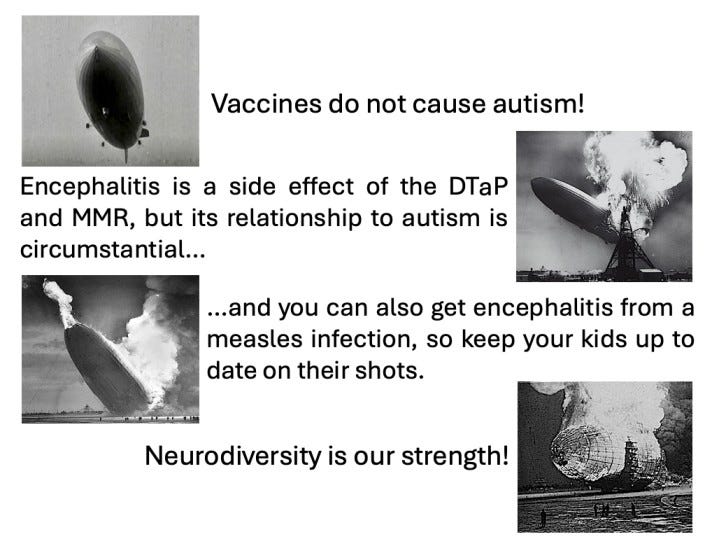 Vaccines do not cause autism!

Encephalitis is a side effect of the DTaP and MMR, but its relationship to autism is circumstantial...

...and you can also get encephalitis from a measles infection, so keep your kids up to date on their shots.

Neurodiversity is our strength!